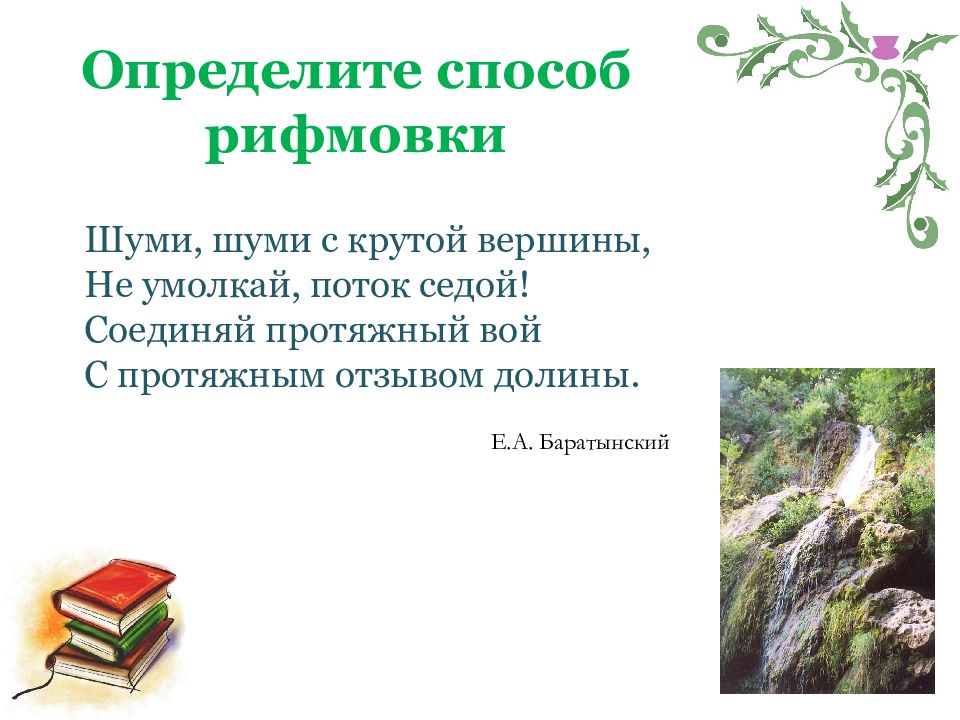 Определите способ рифмовки

Шуми, шуми с крутой вершины,
Не умолкай, поток седой!
Соединяй протяжный вой
С протяжным отзывом долины.

Е.А. Баратынский